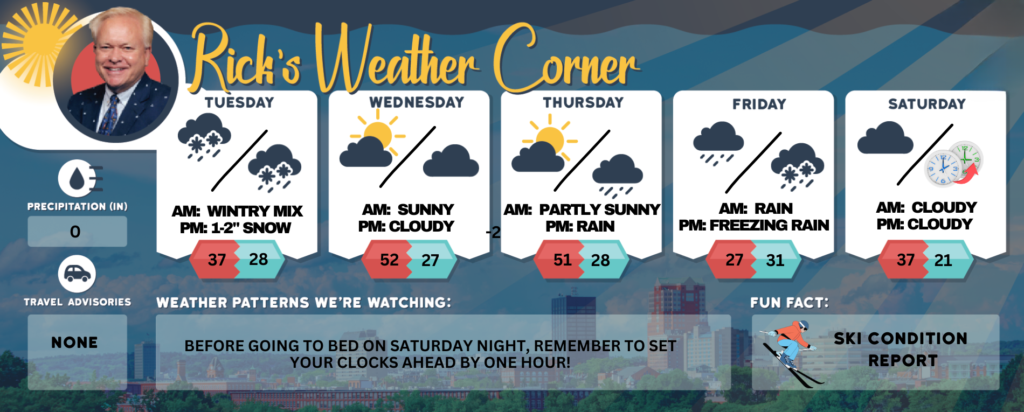 Rick's Weather Corner

TUESDAY
AM: WINTRY MIX
PM: 1-2" SNOW
37 28

WEDNESDAY
AM: SUNNY
PM: CLOUDY
52 27

-2

THURSDAY
AM: PARTLY SUNNY
PM: RAIN
51 28

FRIDAY
AM: RAIN
PM: FREEZING RAIN
27 31

SATURDAY
AM: CLOUDY
PM: CLOUDY
37 21

PRECIPITATION (IN)
0

TRAVEL ADVISORIES
NONE

WEATHER PATTERNS WE'RE WATCHING:
BEFORE GOING TO BED ON SATURDAY NIGHT, REMEMBER TO SET YOUR CLOCKS AHEAD BY ONE HOUR!

FUN FACT:
SKI CONDITION REPORT